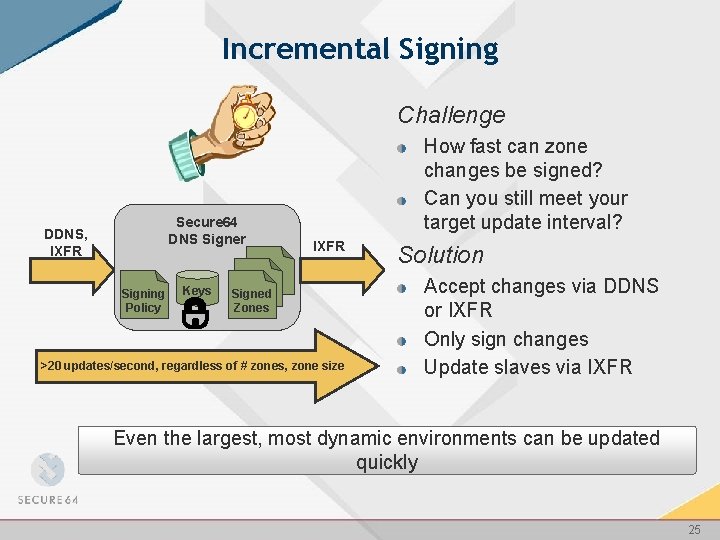 Incremental Signing

DDNS, IXFR

Secure64 DNS Signer

Signing Policy

Keys

Signed Zones

IXFR

>20 updates/second, regardless of # zones, zone size

Challenge

How fast can zone changes be signed?

Can you still meet your target update interval?

Solution

Accept changes via DDNS or IXFR

Only sign changes

Update slaves via IXFR

Even the largest, most dynamic environments can be updated quickly

SECURE64

25